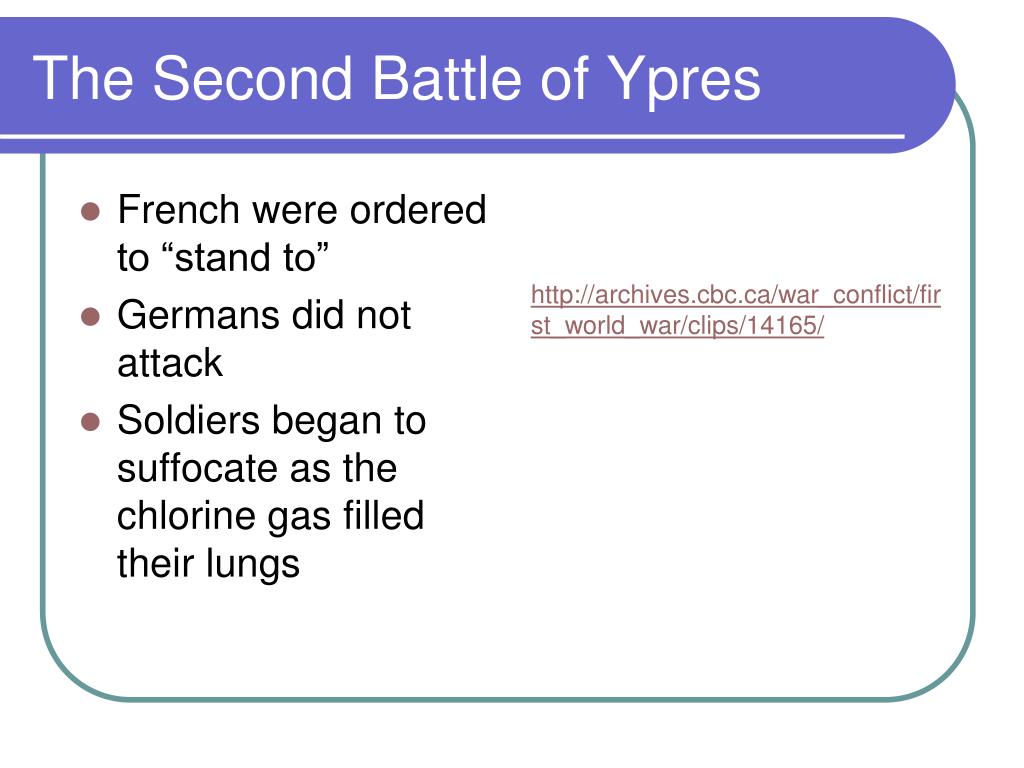 The Second Battle of Ypres

- French were ordered to “stand to”
- Germans did not attack
- Soldiers began to suffocate as the chlorine gas filled their lungs

http://archives.cbc.ca/war_conflict/first_world_war/clips/14165/